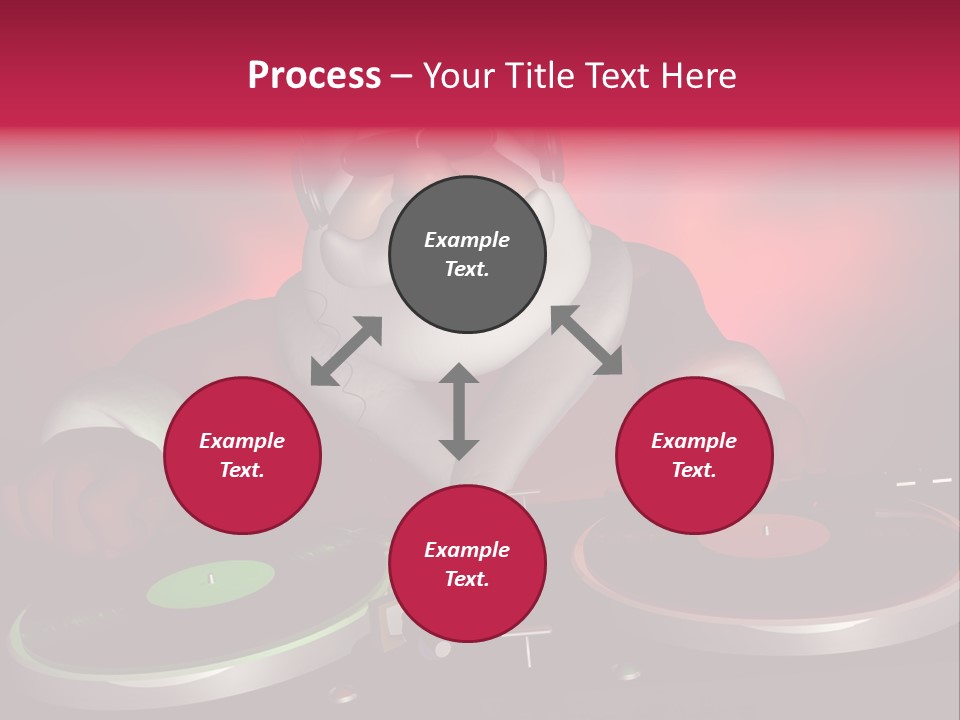 Process – Your Title Text Here

Example Text.

Example Text.

Example Text.

Example Text.